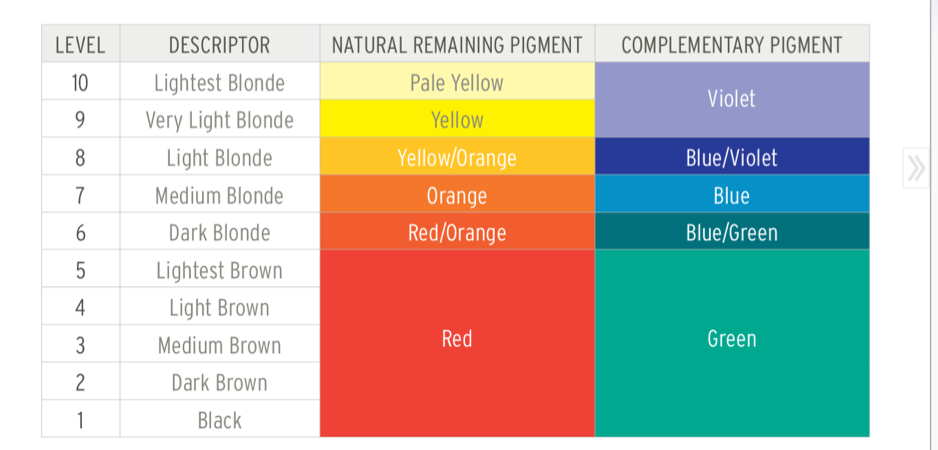 | LEVEL | DESCRIPTOR | NATURAL REMAINING PIGMENT | COMPLEMENTARY PIGMENT |
|---|---|---|---|
| 10 | Lightest Blonde | Pale Yellow | Violet |
| 9 | Very Light Blonde | Yellow | Violet |
| 8 | Light Blonde | Yellow/Orange | Blue/Violet |
| 7 | Medium Blonde | Orange | Blue |
| 6 | Dark Blonde | Red/Orange | Blue/Green |
| 5 | Lightest Brown | Red | Green |
| 4 | Light Brown | Red | Green |
| 3 | Medium Brown | Red | Green |
| 2 | Dark Brown | Red | Green |
| 1 | Black | Red | Green |

»